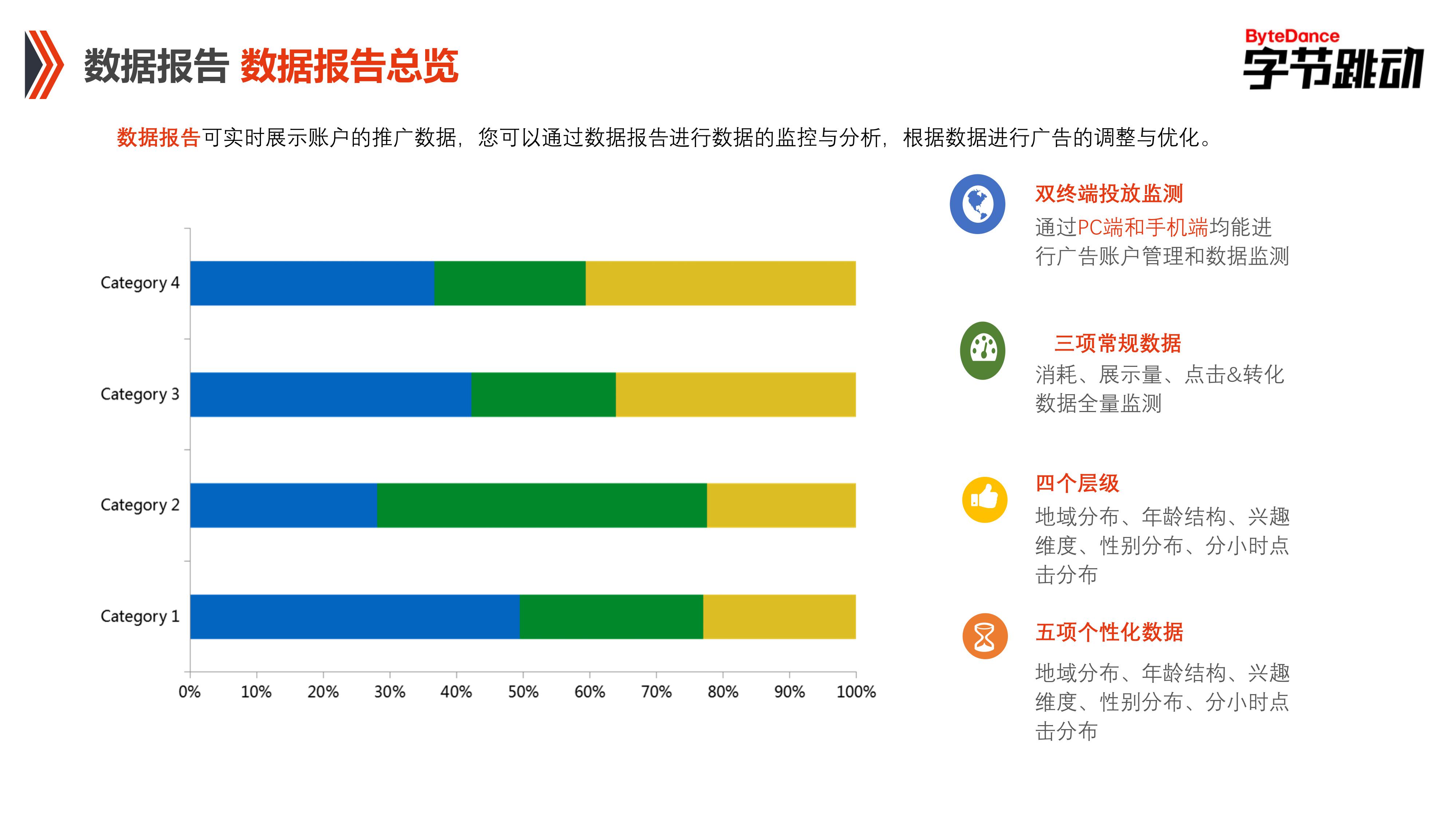 数据报告 数据报告总览

ByteDance
字节跳动

数据报告可实时展示账户的推广数据，您可以通过数据报告进行数据的监控与分析，根据数据进行广告的调整与优化。

Category 4
Category 3
Category 2
Category 1

0% 10% 20% 30% 40% 50% 60% 70% 80% 90% 100%

双终端投放监测

通过PC端和手机端均能进行广告账户管理和数据监测

三项常规数据

消耗、展示量、点击&转化数据全量监测

四个层级

地域分布、年龄结构、兴趣维度、性别分布、分小时点击分布

五项个性化数据

地域分布、年龄结构、兴趣维度、性别分布、分小时点击分布